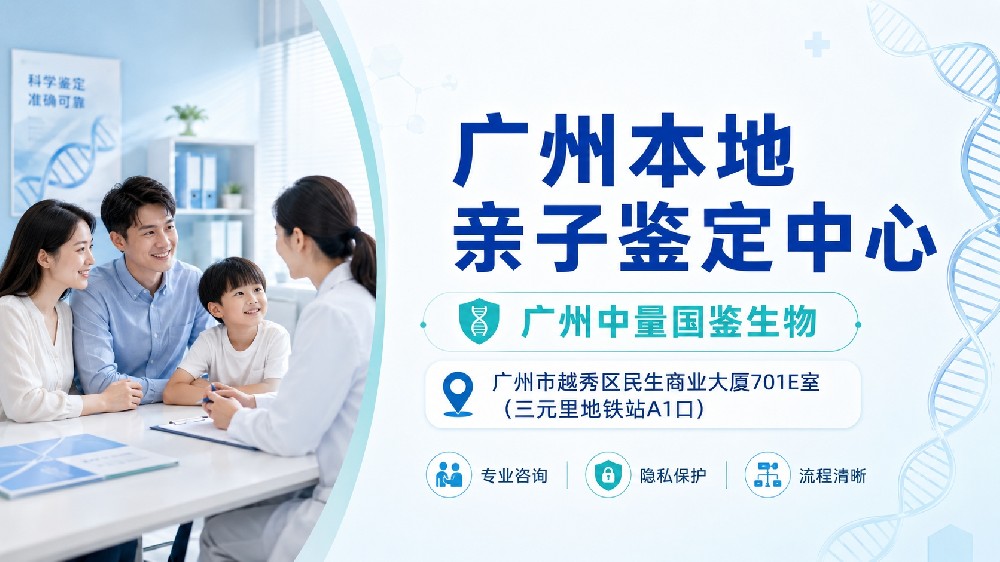 科学鉴定
准确可靠

广州本地
亲子鉴定中心

广州中量国鉴生物

广州市越秀区民生商业大厦701E室
（三元里地铁站A1口）

专业咨询 隐私保护 流程清晰